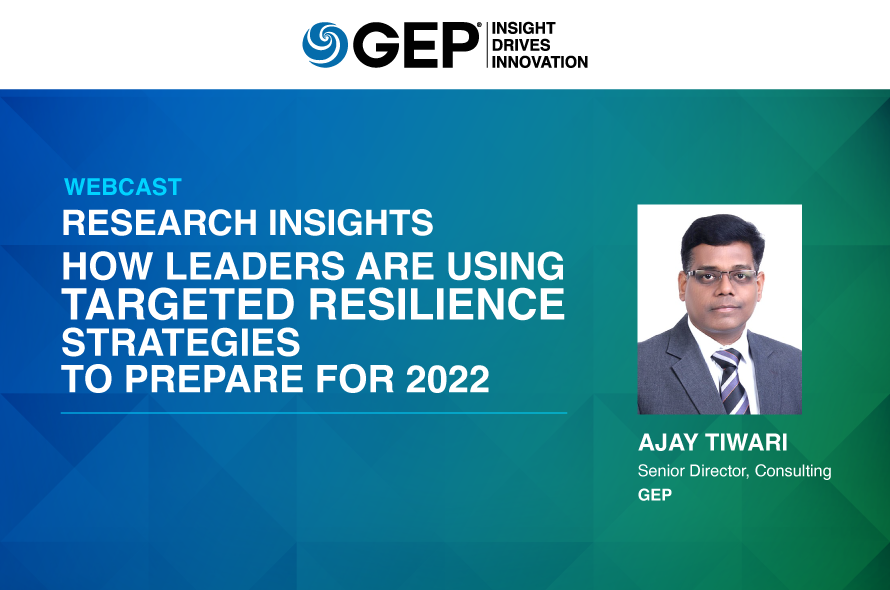 GEP® INSIGHT DRIVES INNOVATION

WEBCAST

RESEARCH INSIGHTS

HOW LEADERS ARE USING TARGETED RESILIENCE STRATEGIES TO PREPARE FOR 2022

AJAY TIWARI

Senior Director, Consulting

GEP